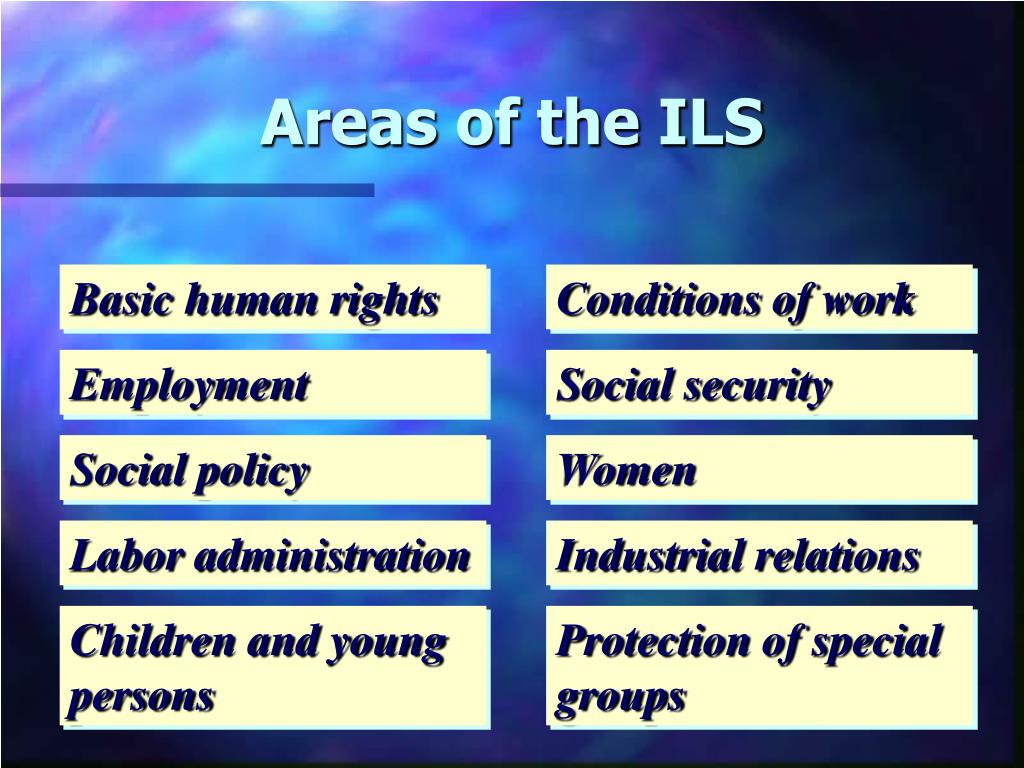 Areas of the ILS

Basic human rights

Employment

Social policy

Labor administration

Children and young persons

Conditions of work

Social security

Women

Industrial relations

Protection of special groups